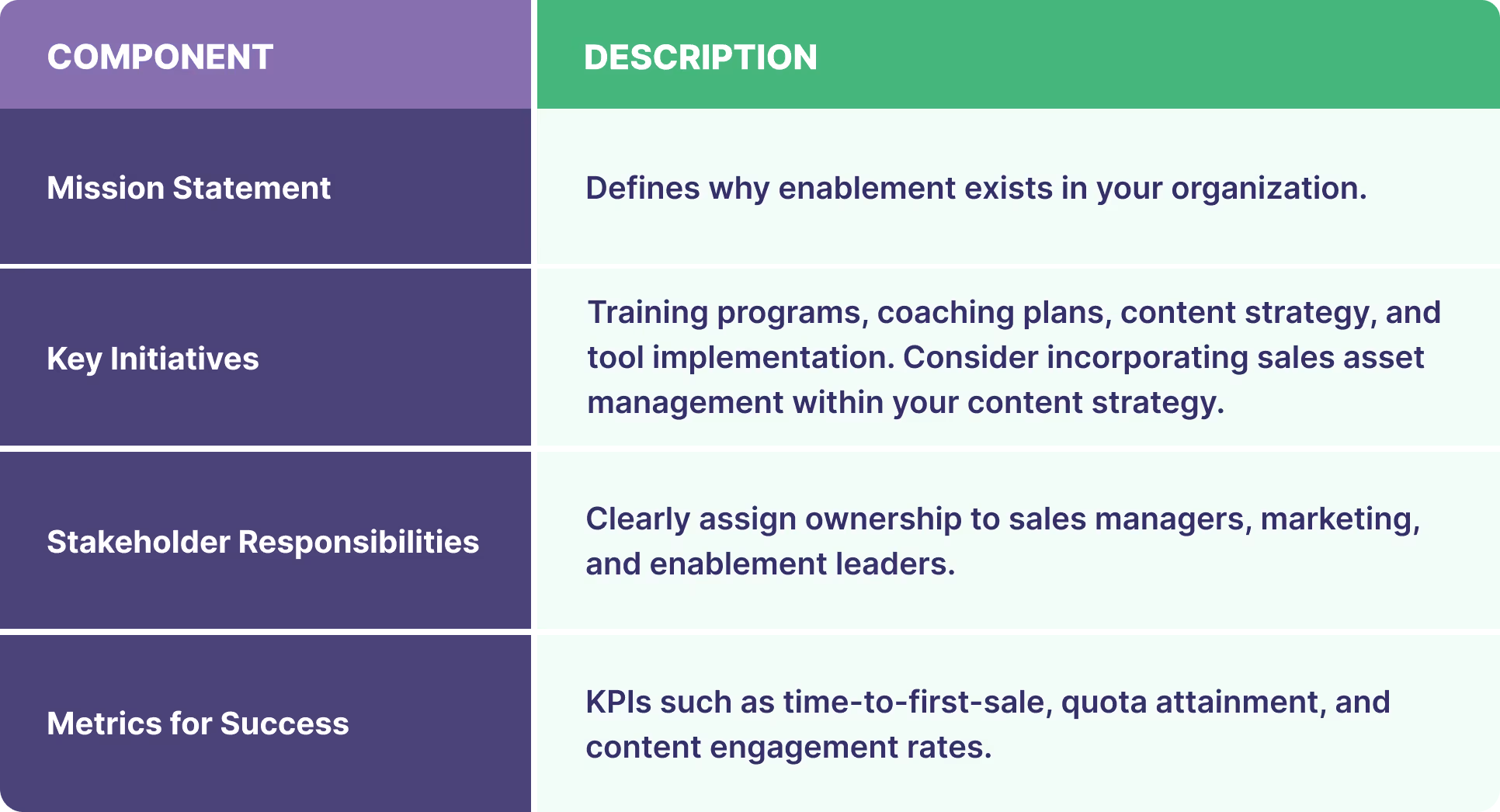 | COMPONENT | DESCRIPTION |
|---|---|
| Mission Statement | Defines why enablement exists in your organization. |
| Key Initiatives | Training programs, coaching plans, content strategy, and tool implementation. Consider incorporating sales asset management within your content strategy. |
| Stakeholder Responsibilities | Clearly assign ownership to sales managers, marketing, and enablement leaders. |
| Metrics for Success | KPIs such as time-to-first-sale, quota attainment, and content engagement rates. |